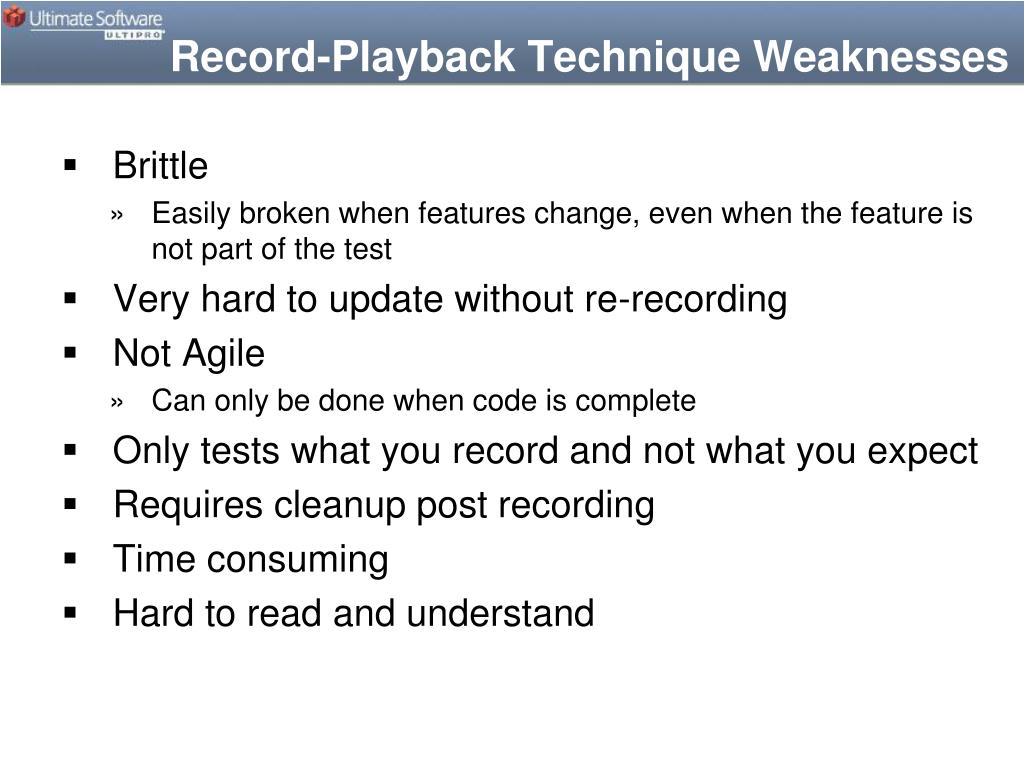 Ultimate Software
ULTIPRO

Record-Playback Technique Weaknesses

▪ Brittle
» Easily broken when features change, even when the feature is not part of the test
▪ Very hard to update without re-recording
▪ Not Agile
» Can only be done when code is complete
▪ Only tests what you record and not what you expect
▪ Requires cleanup post recording
▪ Time consuming
▪ Hard to read and understand